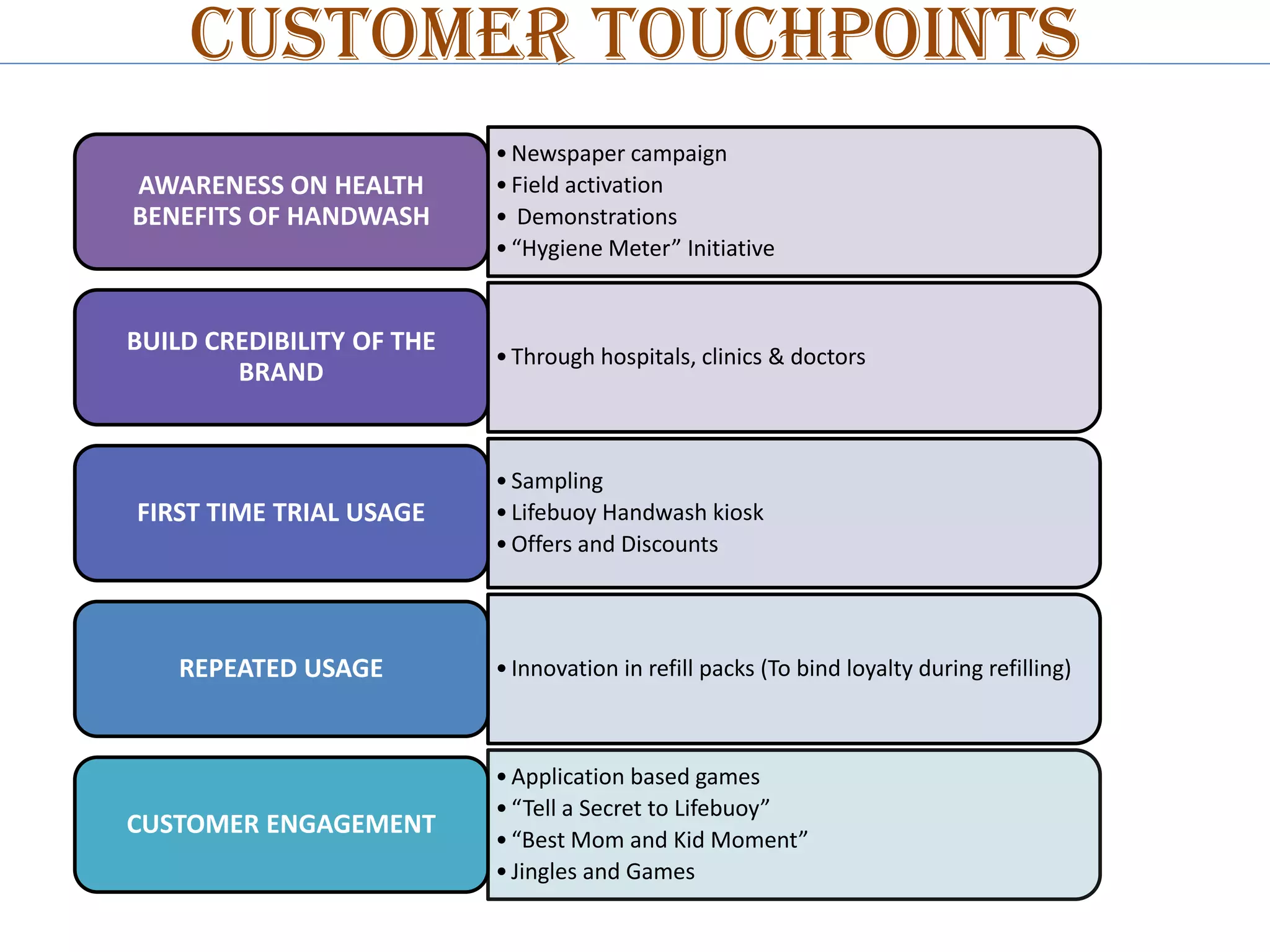 CUSTOMER TOUCHPOINTS

AWARENESS ON HEALTH BENEFITS OF HANDWASH

• Newspaper campaign
• Field activation
• Demonstrations
• “Hygiene Meter” Initiative

BUILD CREDIBILITY OF THE BRAND

• Through hospitals, clinics & doctors

FIRST TIME TRIAL USAGE

• Sampling
• Lifebuoy Handwash kiosk
• Offers and Discounts

REPEATED USAGE

• Innovation in refill packs (To bind loyalty during refilling)

CUSTOMER ENGAGEMENT

• Application based games
• “Tell a Secret to Lifebuoy”
• “Best Mom and Kid Moment”
• Jingles and Games